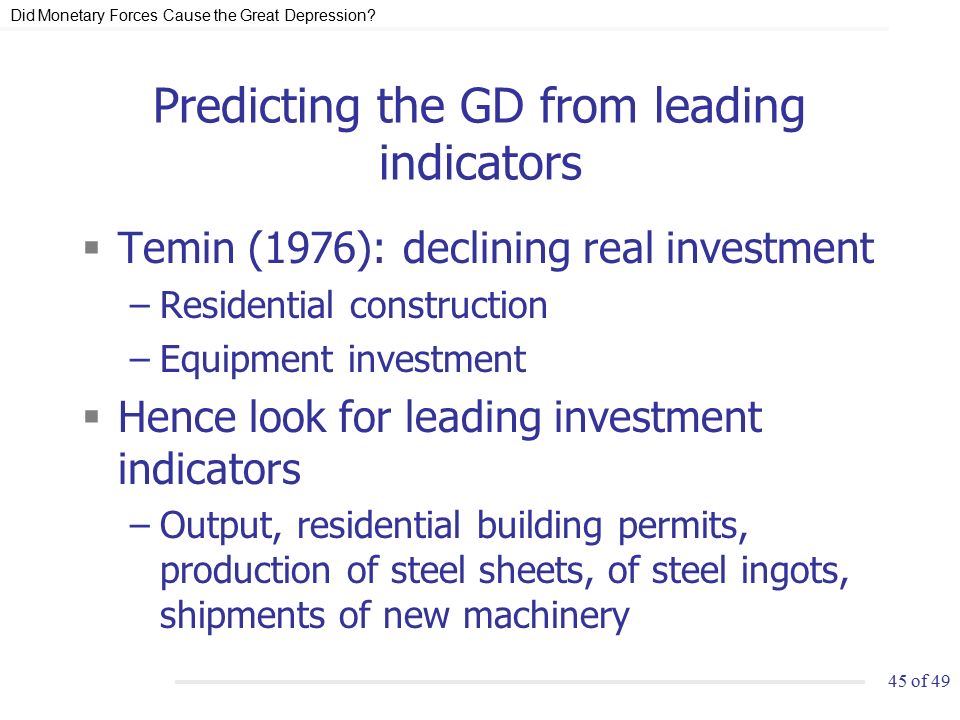 Did Monetary Forces Cause the Great Depression?

Predicting the GD from leading indicators

▪ Temin (1976): declining real investment
– Residential construction
– Equipment investment

▪ Hence look for leading investment indicators
– Output, residential building permits, production of steel sheets, of steel ingots, shipments of new machinery

45 of 49